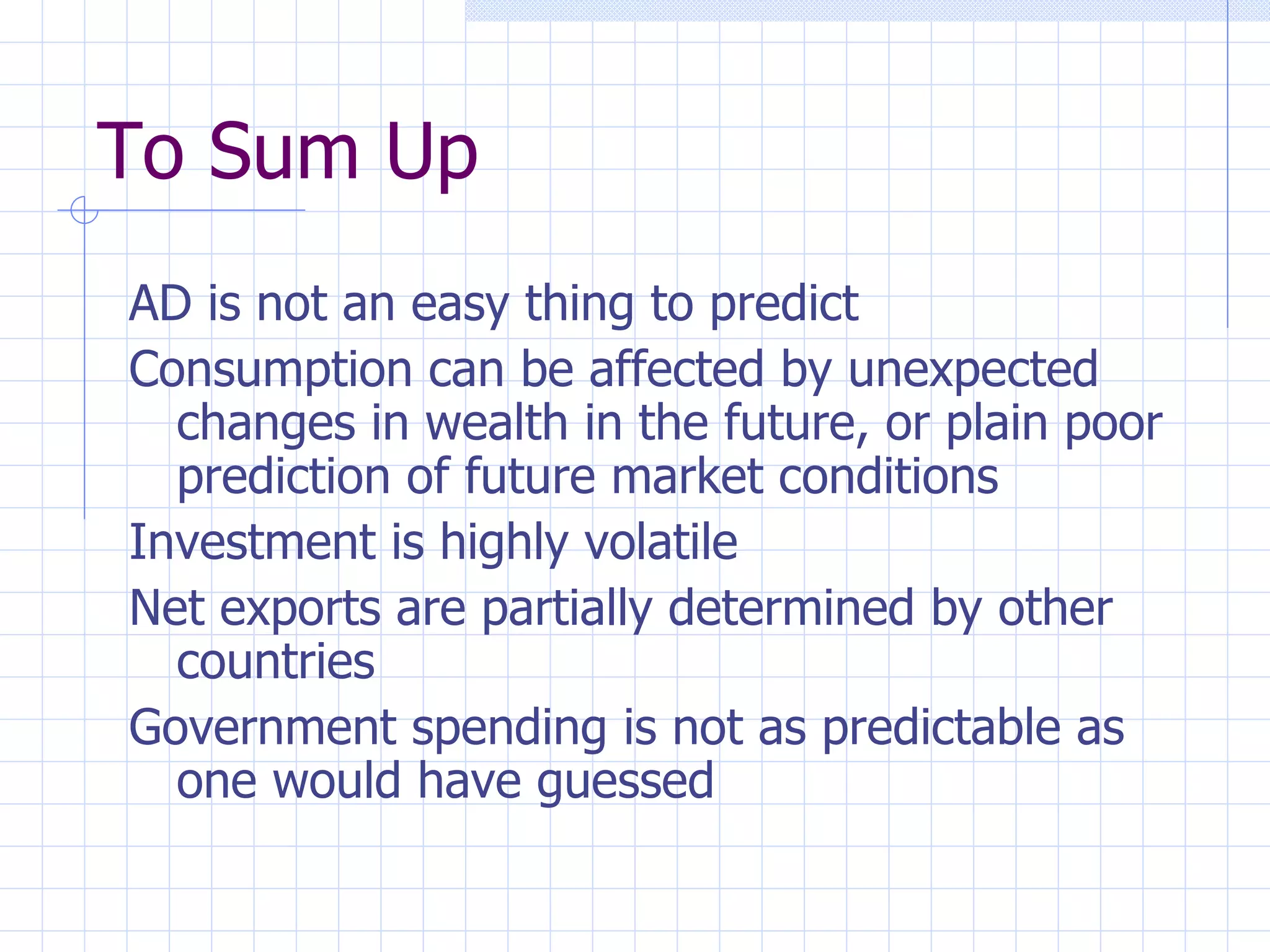 To Sum Up

AD is not an easy thing to predict

Consumption can be affected by unexpected changes in wealth in the future, or plain poor prediction of future market conditions

Investment is highly volatile

Net exports are partially determined by other countries

Government spending is not as predictable as one would have guessed